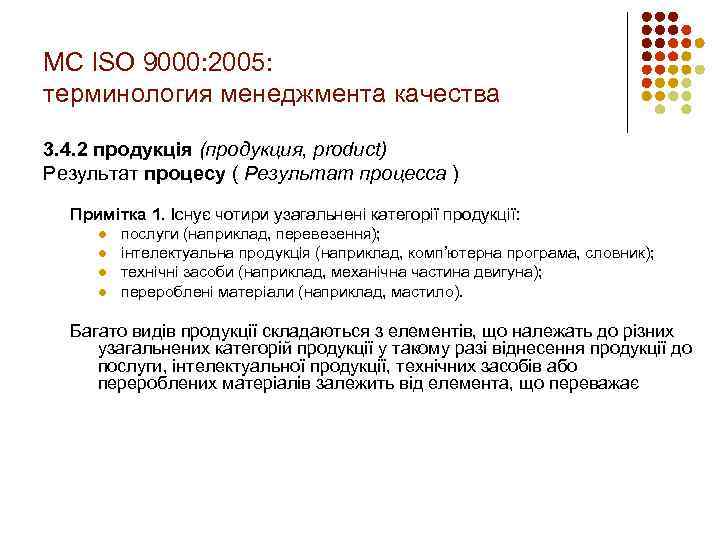 МС ISO 9000:2005:
терминология менеджмента качества

3.4.2 продукція (продукция, product)
Результат процесу ( Результат процесса )

Примітка 1. Існує чотири узагальнені категорії продукції:
- послуги (наприклад, перевезення);
- інтелектуальна продукція (наприклад, комп'ютерна програма, словник);
- технічні засоби (наприклад, механічна частина двигуна);
- перероблені матеріали (наприклад, мастило).

Багато видів продукції складаються з елементів, що належать до різних узагальнених категорій продукції у такому разі віднесення продукції до послуги, інтелектуальної продукції, технічних засобів або перероблених матеріалів залежить від елемента, що переважає